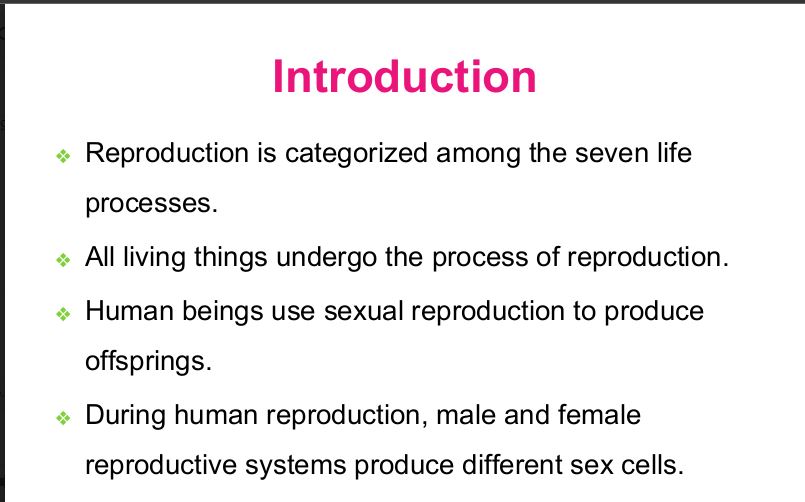 Introduction

❖ Reproduction is categorized among the seven life processes.

❖ All living things undergo the process of reproduction.

❖ Human beings use sexual reproduction to produce offsprings.

❖ During human reproduction, male and female reproductive systems produce different sex cells.